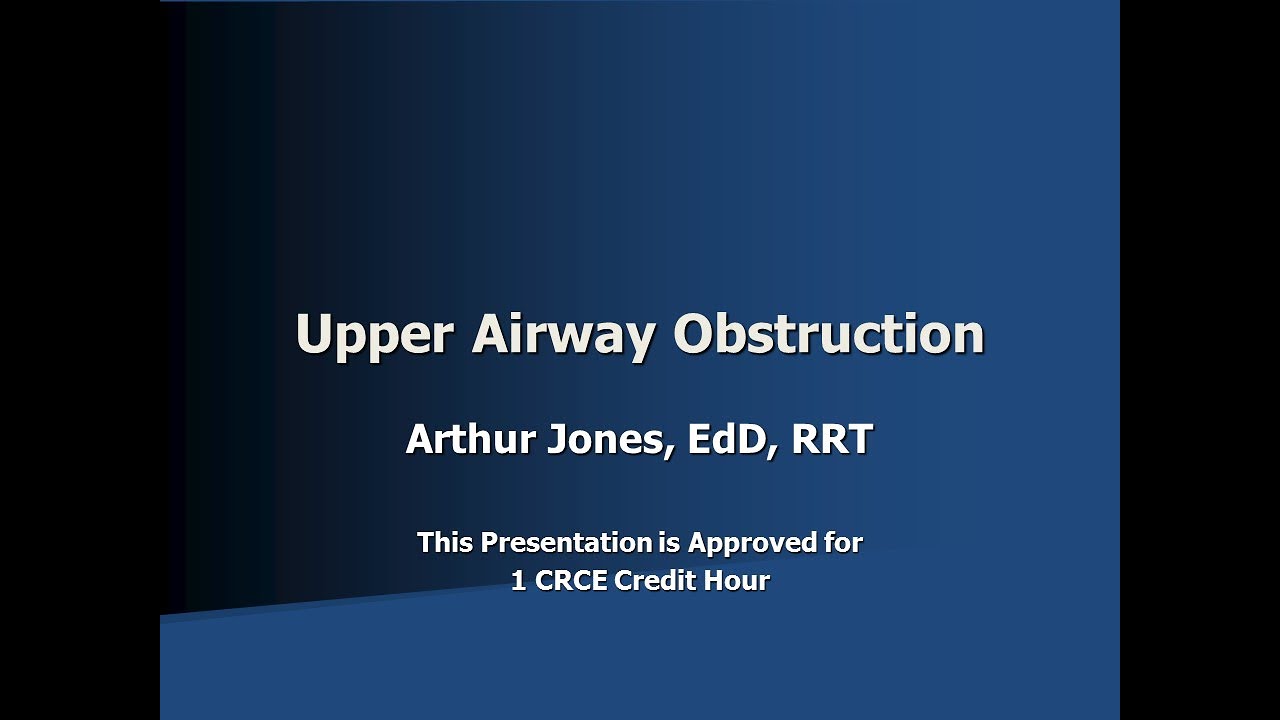 Upper Airway Obstruction

Arthur Jones, EdD, RRT

This Presentation is Approved for
1 CRCE Credit Hour